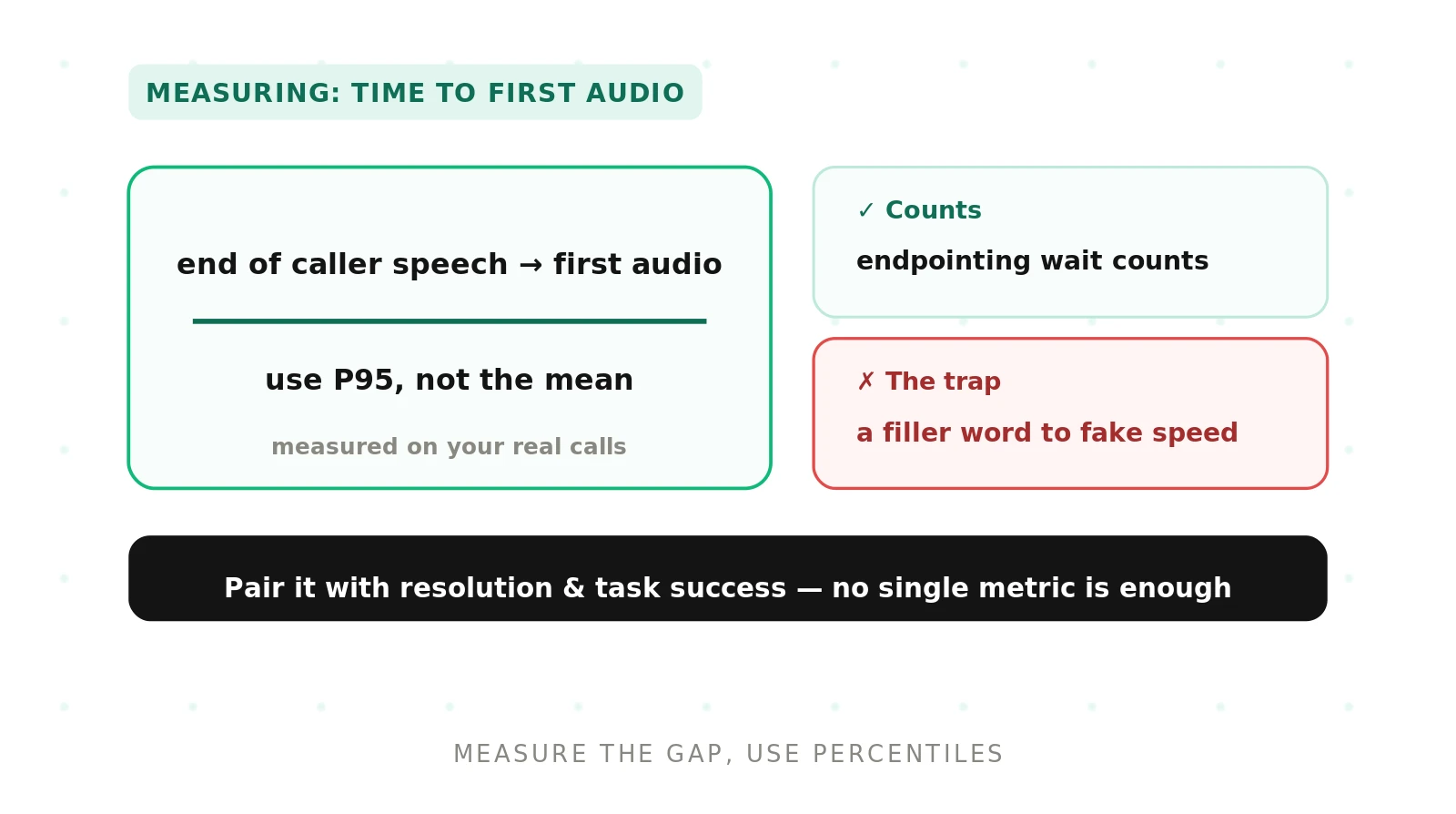 MEASURING: TIME TO FIRST AUDIO

end of caller speech → first audio

use P95, not the mean

measured on your real calls

✓ Counts

endpointing wait counts

✗ The trap

a filler word to fake speed

Pair it with resolution & task success — no single metric is enough

MEASURE THE GAP, USE PERCENTILES